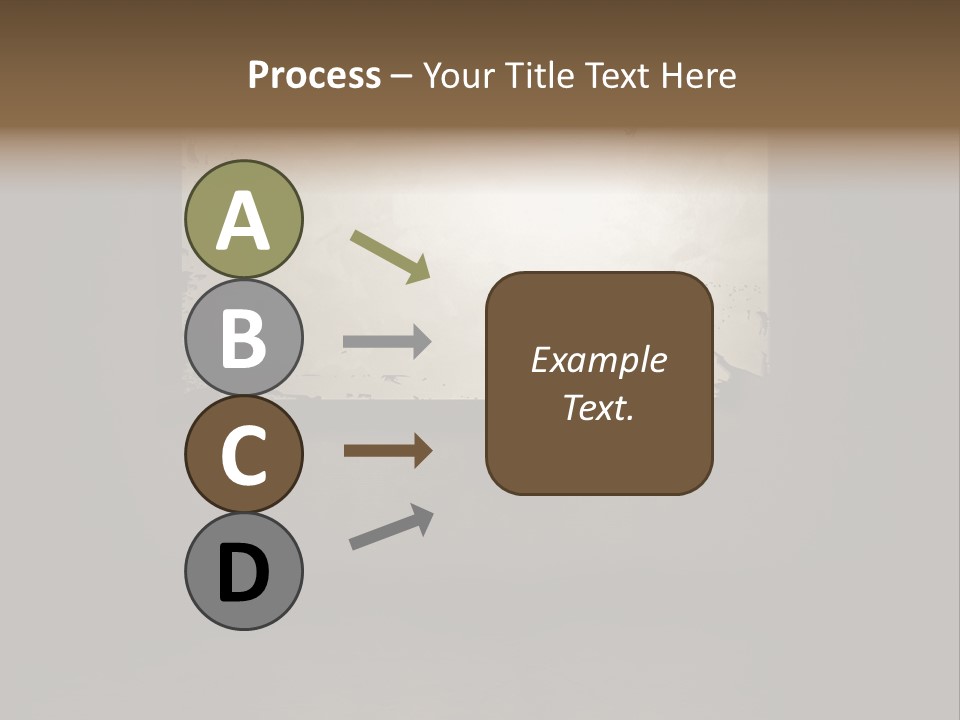 Process – Your Title Text Here

A

B

C

D

Example Text.